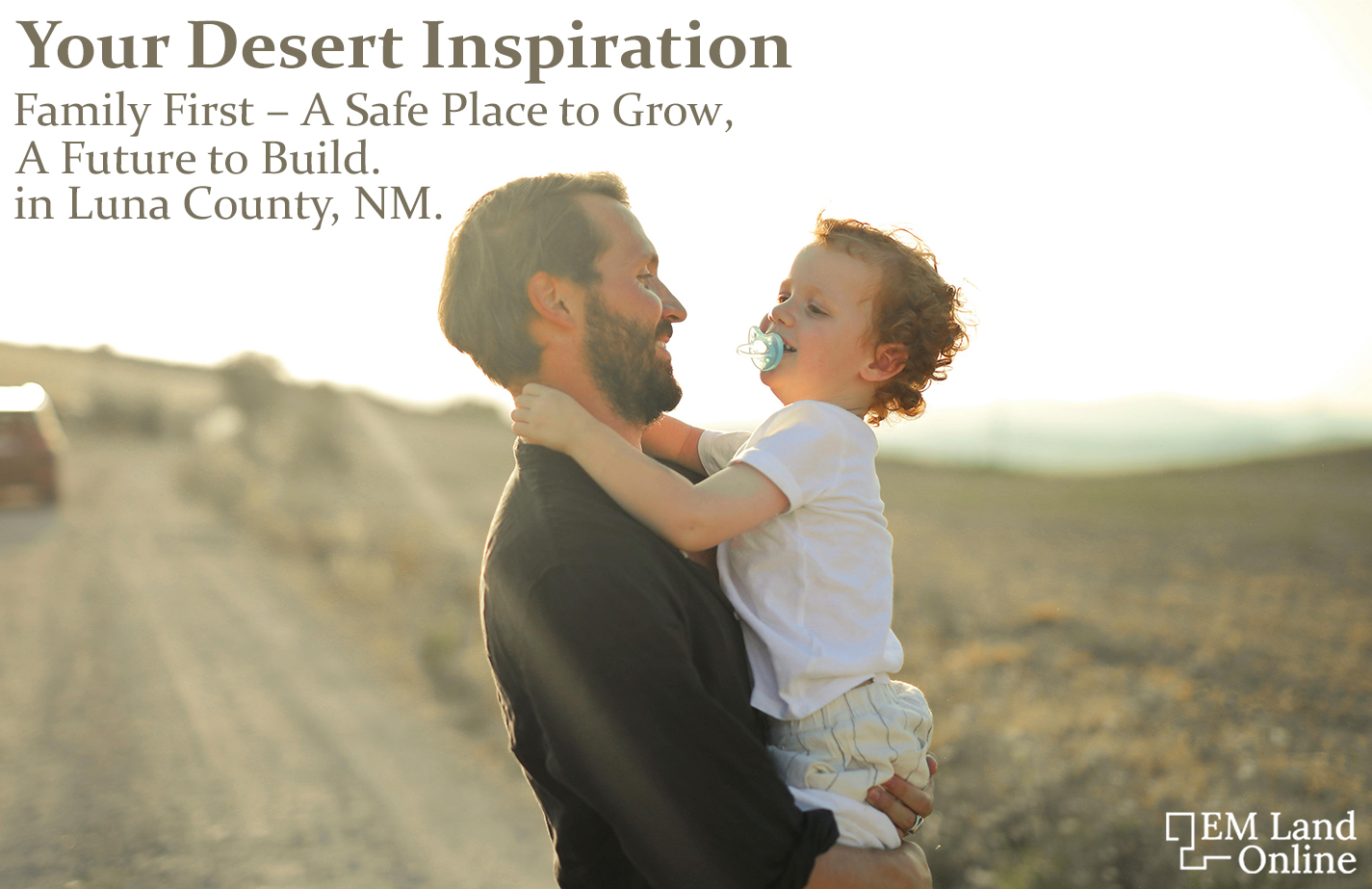 Your Desert Inspiration
Family First – A Safe Place to Grow, A Future to Build. in Luna County, NM.

EM Land Online